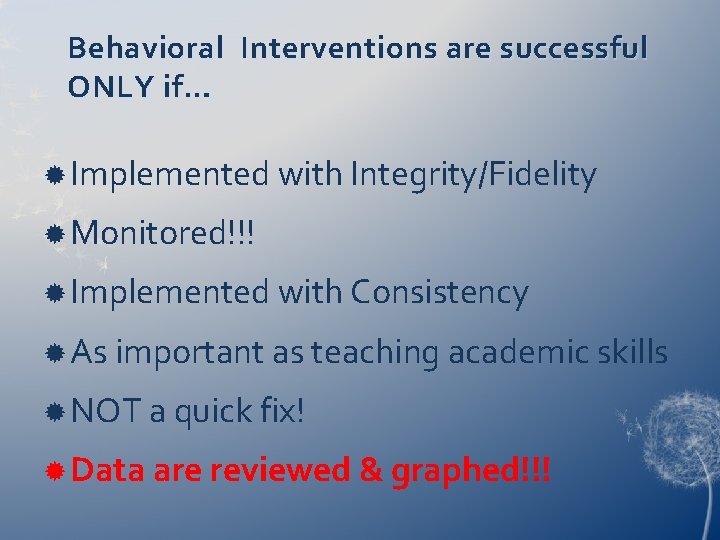 Behavioral Interventions are successful ONLY if…

Implemented with Integrity/Fidelity

Monitored!!!

Implemented with Consistency

As important as teaching academic skills

NOT a quick fix!

Data are reviewed & graphed!!!